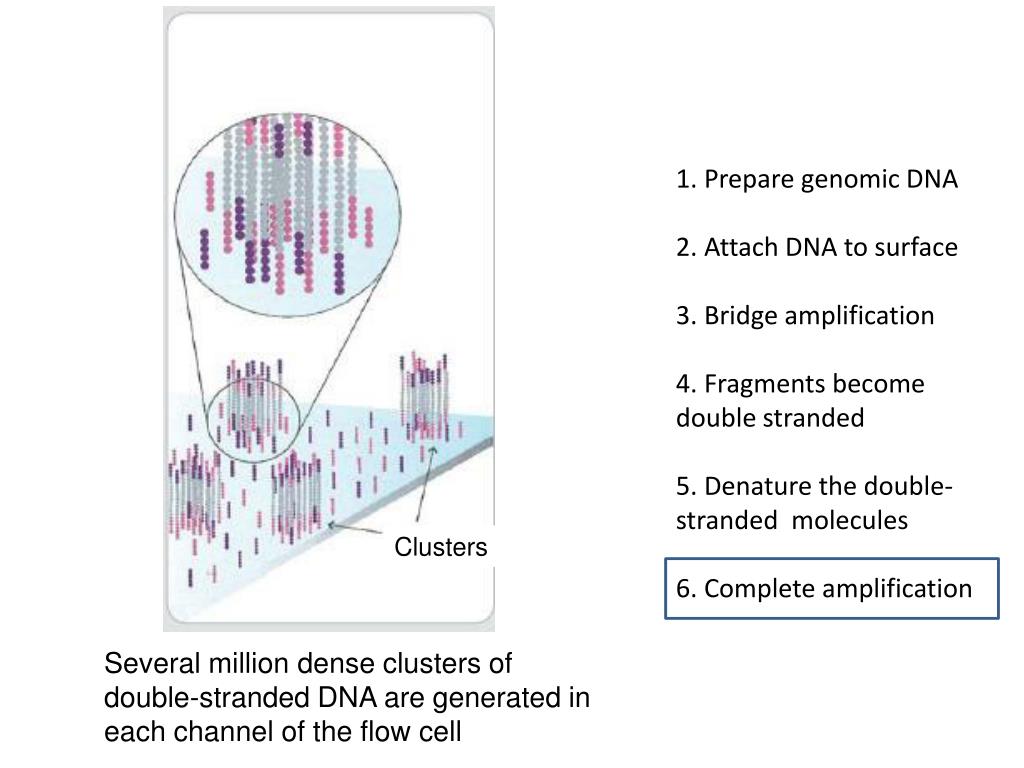 Clusters

Several million dense clusters of double-stranded DNA are generated in each channel of the flow cell

1. Prepare genomic DNA

2. Attach DNA to surface

3. Bridge amplification

4. Fragments become double stranded

5. Denature the double-stranded molecules

6. Complete amplification